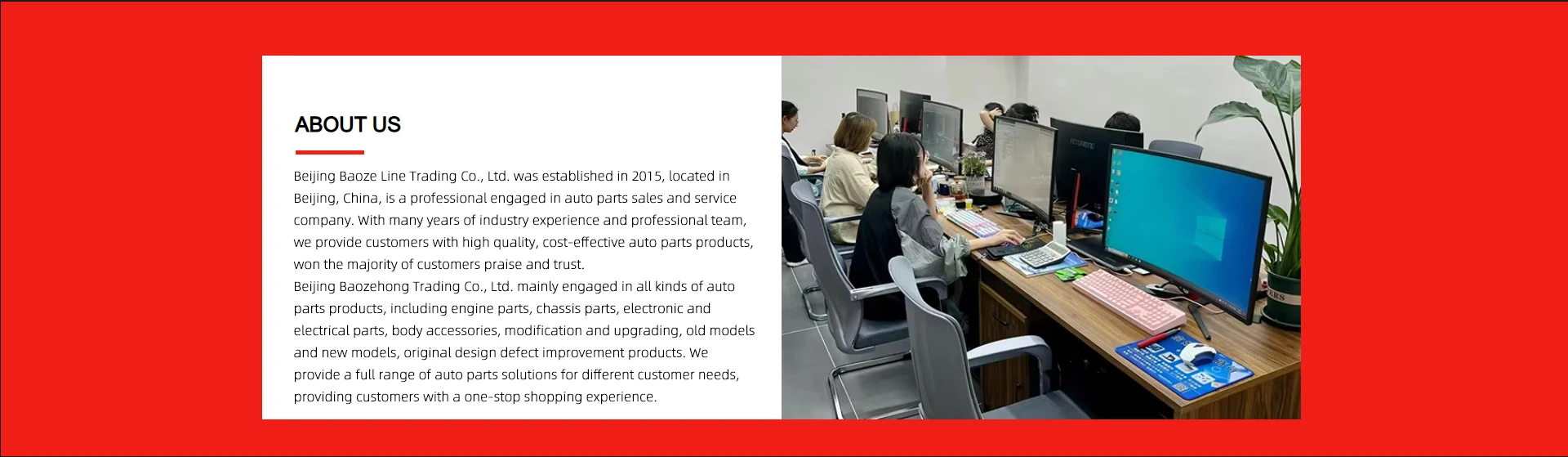 ABOUT US

Beijing Baoze Line Trading Co., Ltd. was established in 2015, located in Beijing, China, is a professional engaged in auto parts sales and service company. With many years of industry experience and professional team, we provide customers with high quality, cost-effective auto parts products, won the majority of customers praise and trust.
Beijing Baozehong Trading Co., Ltd. mainly engaged in all kinds of auto parts products, including engine parts, chassis parts, electronic and electrical parts, body accessories, modification and upgrading, old models and new models, original design defect improvement products. We provide a full range of auto parts solutions for different customer needs, providing customers with a one-stop shopping experience.